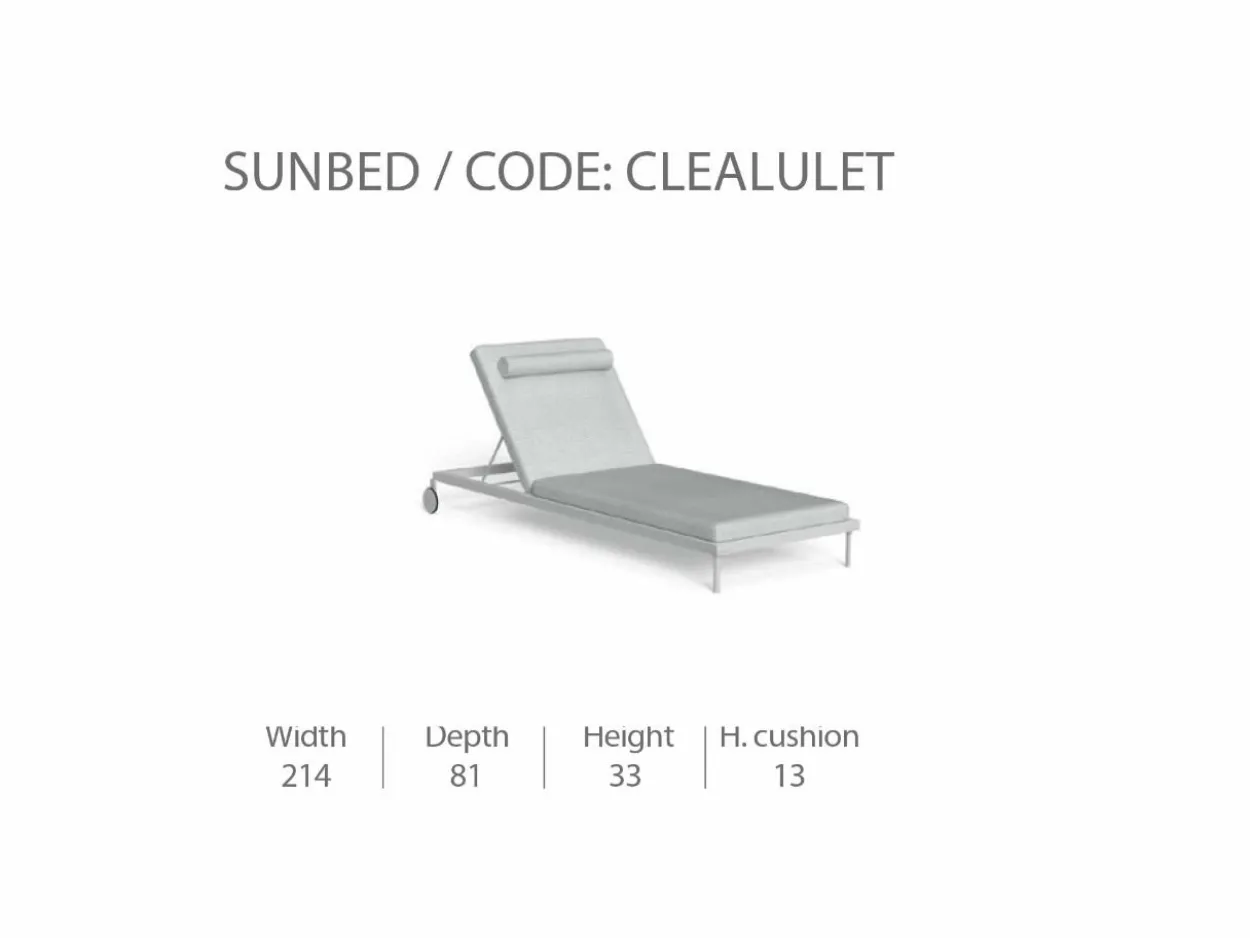 SUNBED / CODE: CLEALULET

| Width | Depth | Height | H. cushion |
|---|---|---|---|
| 214 | 81 | 33 | 13 |